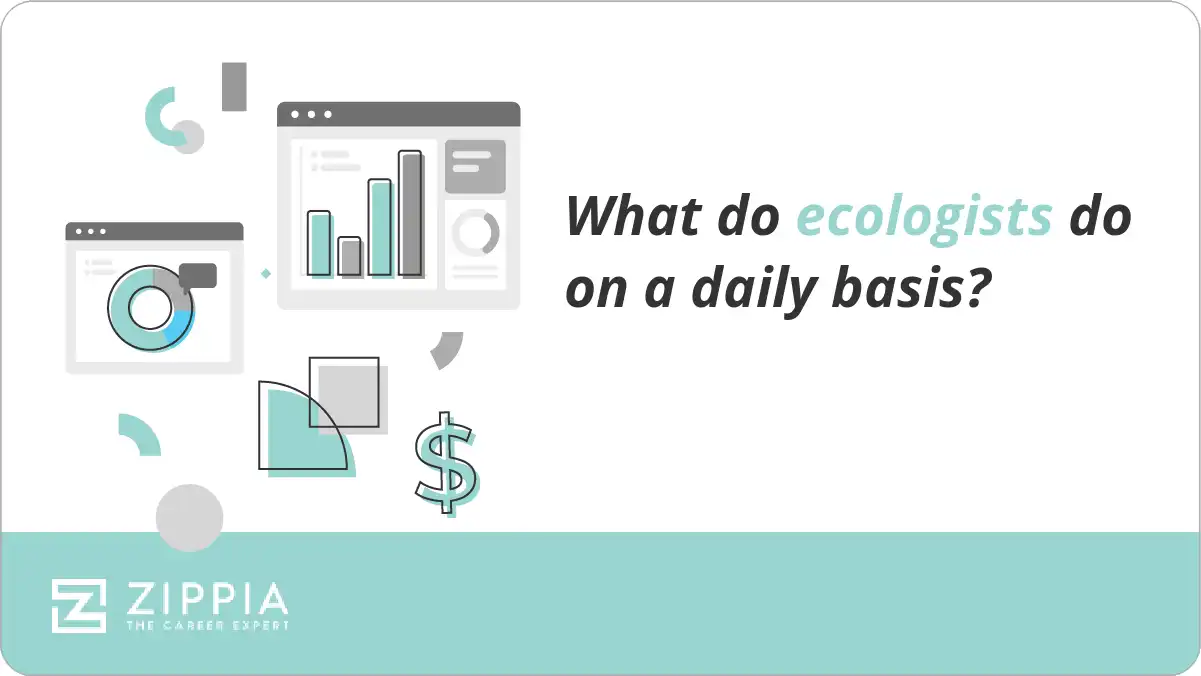 What do ecologists do on a daily basis?

$

ZIPPIA
THE CAREER EXPERT